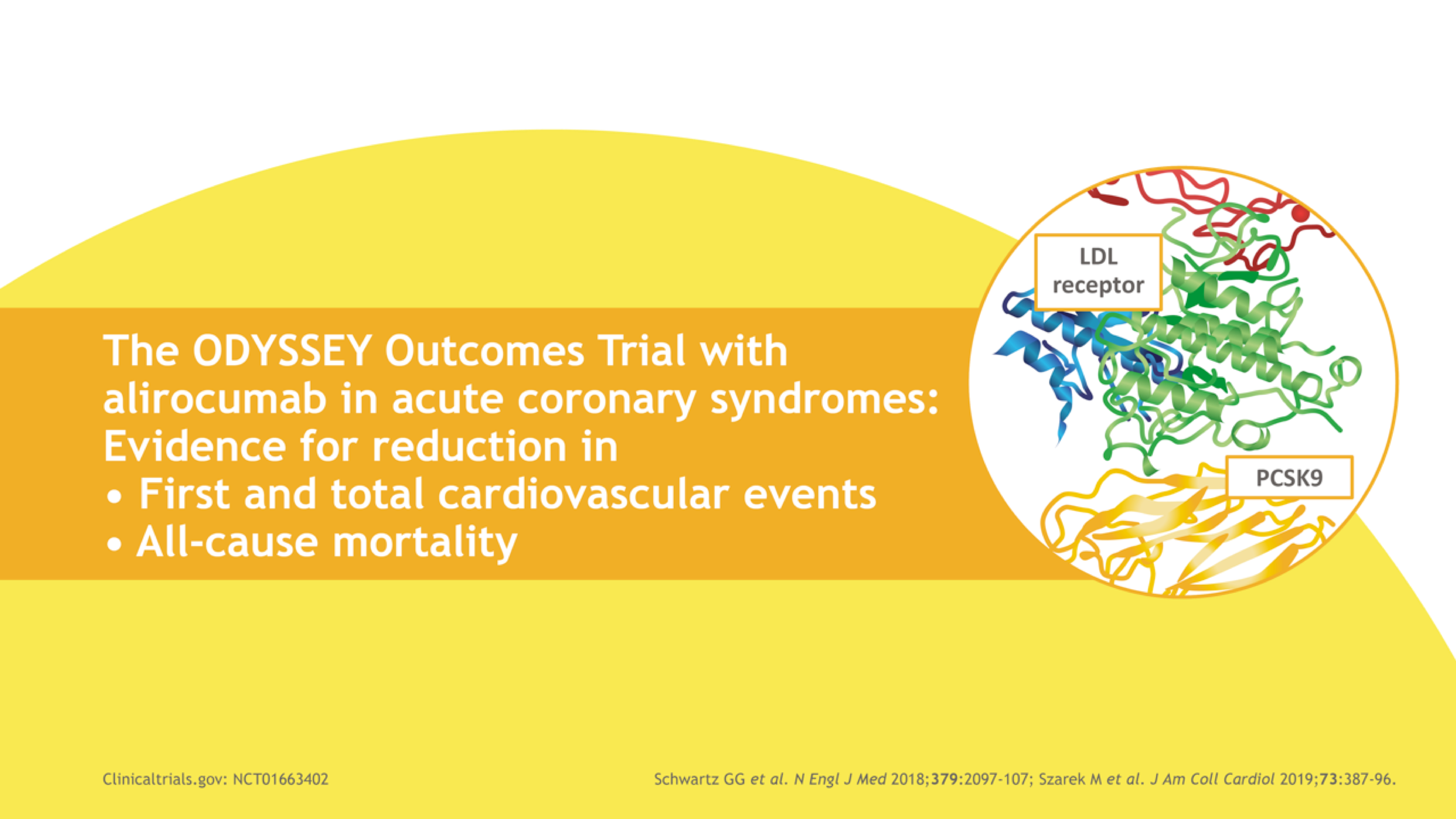 The ODYSSEY Outcomes Trial with alirocumab in acute coronary syndromes: Evidence for reduction in
• First and total cardiovascular events
• All-cause mortality

LDL receptor

PCSK9

Clinicaltrials.gov: NCT01663402

Schwartz GG et al. N Engl J Med 2018;379:2097-107; Szarek M et al. J Am Coll Cardiol 2019;73:387-96.